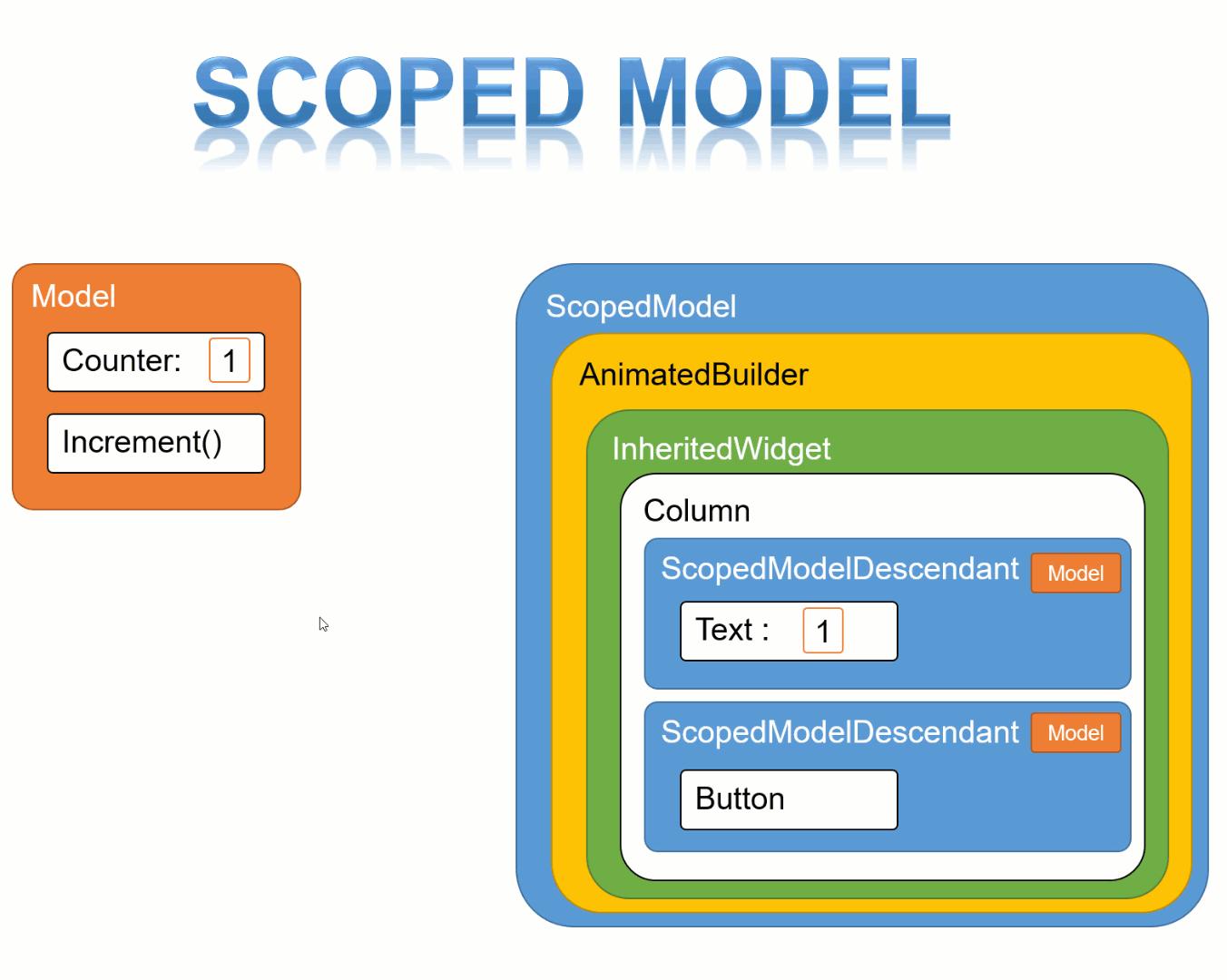 SCOPED MODEL

Model

Counter: 1

Increment()

ScopedModel

AnimatedBuilder

InheritedWidget

Column

ScopedModelDescendant Model

Text : 1

ScopedModelDescendant Model

Button